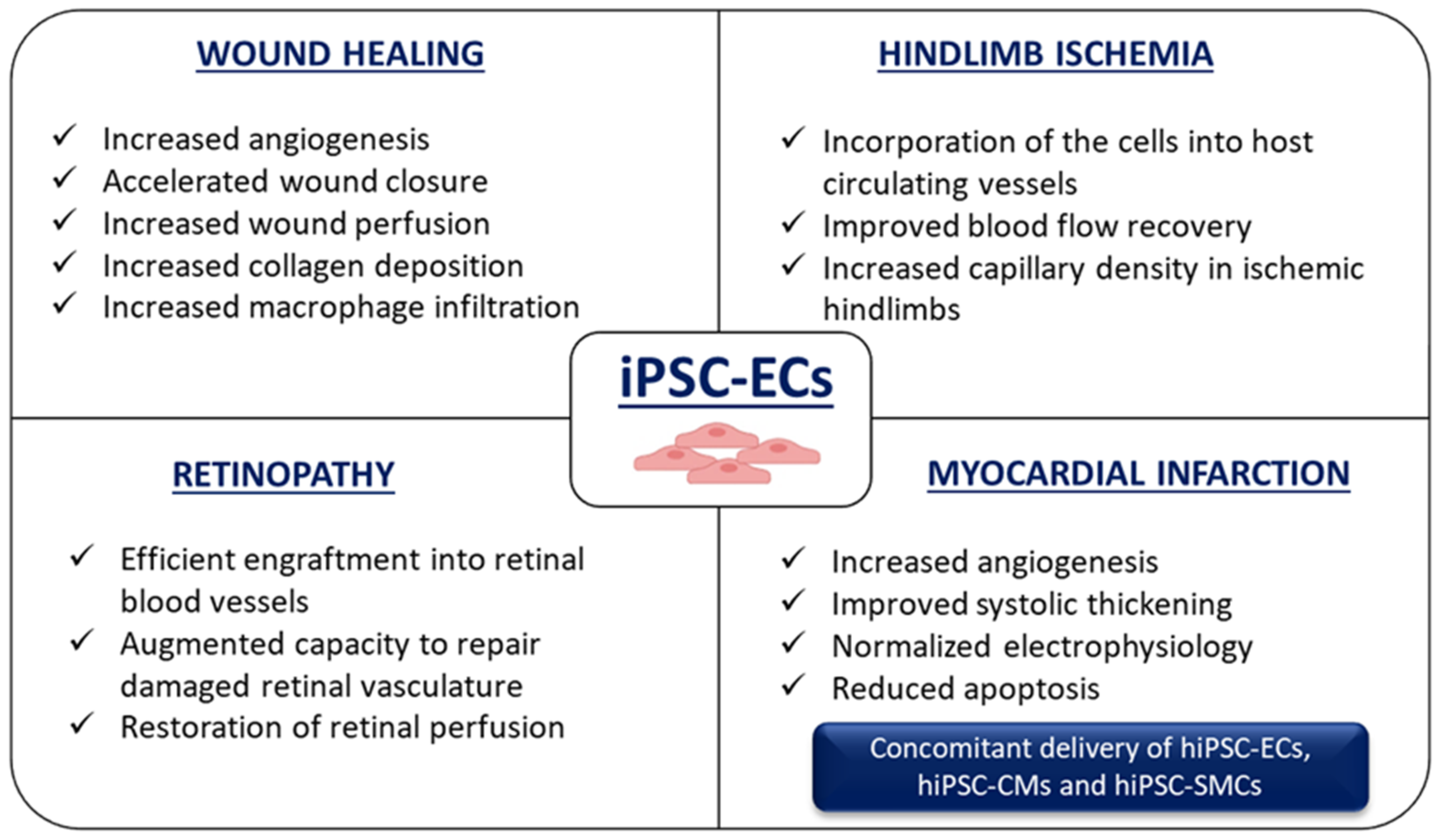 WOUND HEALING

✓ Increased angiogenesis
✓ Accelerated wound closure
✓ Increased wound perfusion
✓ Increased collagen deposition
✓ Increased macrophage infiltration

HINDLIMB ISCHEMIA

✓ Incorporation of the cells into host circulating vessels
✓ Improved blood flow recovery
✓ Increased capillary density in ischemic hindlimbs

iPSC-ECs

RETINOPATHY

✓ Efficient engraftment into retinal blood vessels
✓ Augmented capacity to repair damaged retinal vasculature
✓ Restoration of retinal perfusion

MYOCARDIAL INFARCTION

✓ Increased angiogenesis
✓ Improved systolic thickening
✓ Normalized electrophysiology
✓ Reduced apoptosis

Concomitant delivery of hiPSC-ECs, hiPSC-CMs and hiPSC-SMCs